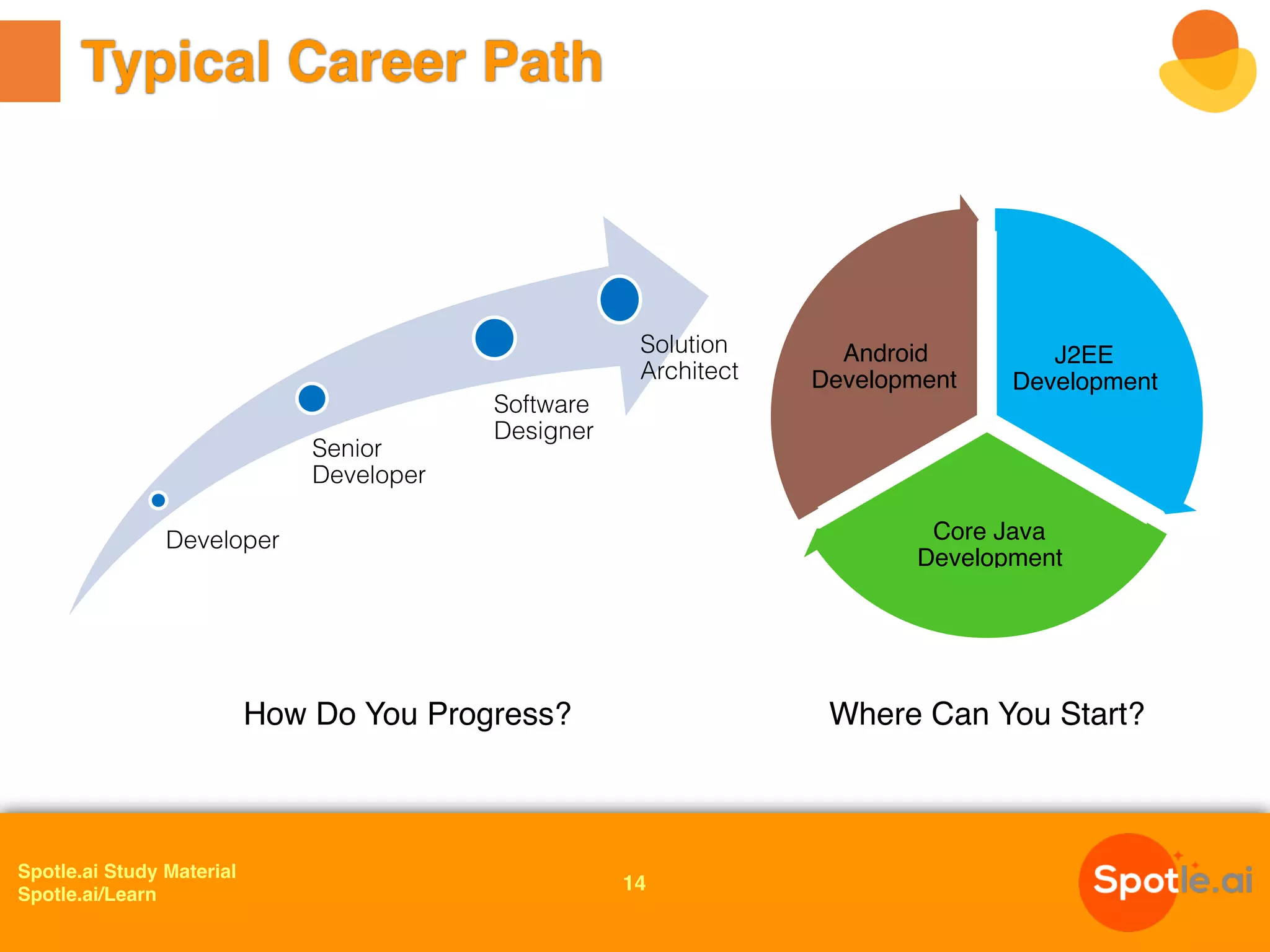 Typical Career Path

Developer

Senior Developer

Software Designer

Solution Architect

Android Development

J2EE Development

Core Java Development

How Do You Progress?

Where Can You Start?

Spotle.ai Study Material
Spotle.ai/Learn

14

Spotle.ai